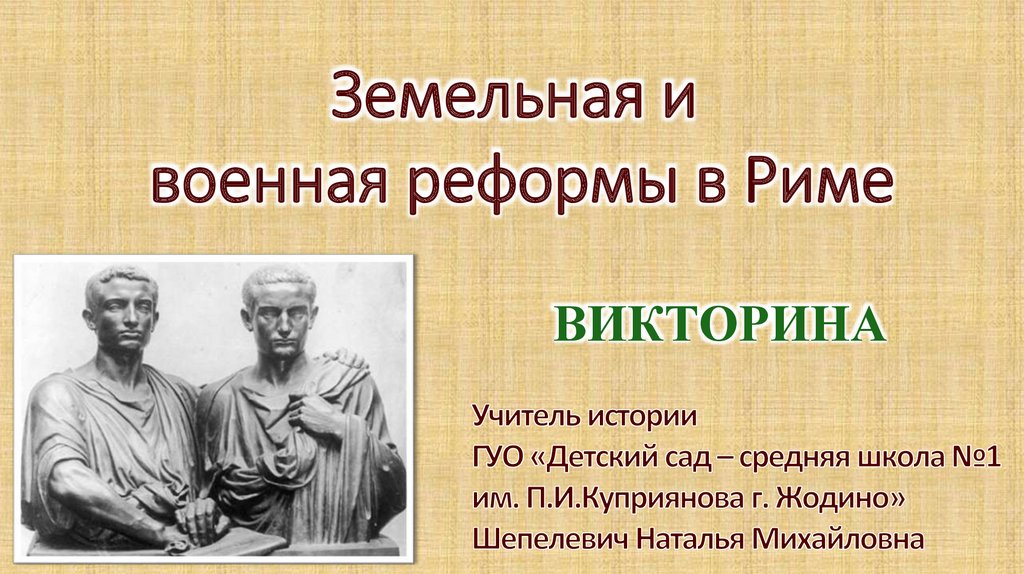 Земельная и военная реформы в Риме

ВИКТОРИНА

Учитель истории
ГУО «Детский сад – средняя школа №1 им. П.И.Куприянова г. Жодино»
Шепелевич Наталья Михайловна